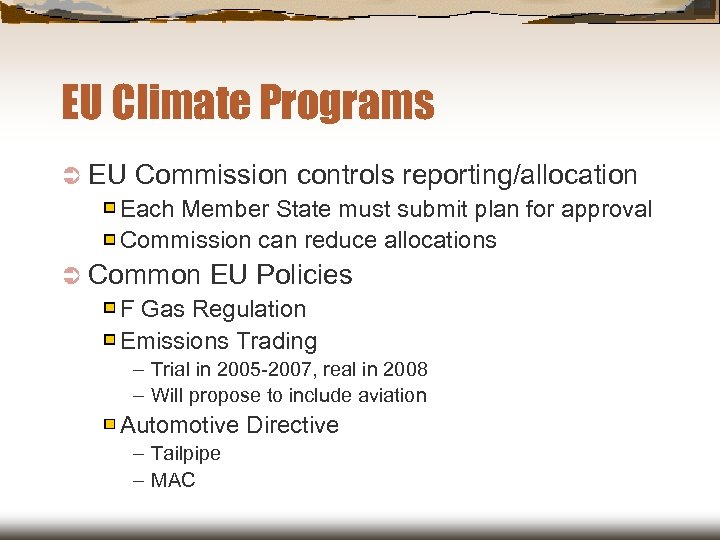 EU Climate Programs

EU Commission controls reporting/allocation

Each Member State must submit plan for approval

Commission can reduce allocations

Common EU Policies

F Gas Regulation

Emissions Trading

– Trial in 2005-2007, real in 2008

– Will propose to include aviation

Automotive Directive

– Tailpipe

– MAC